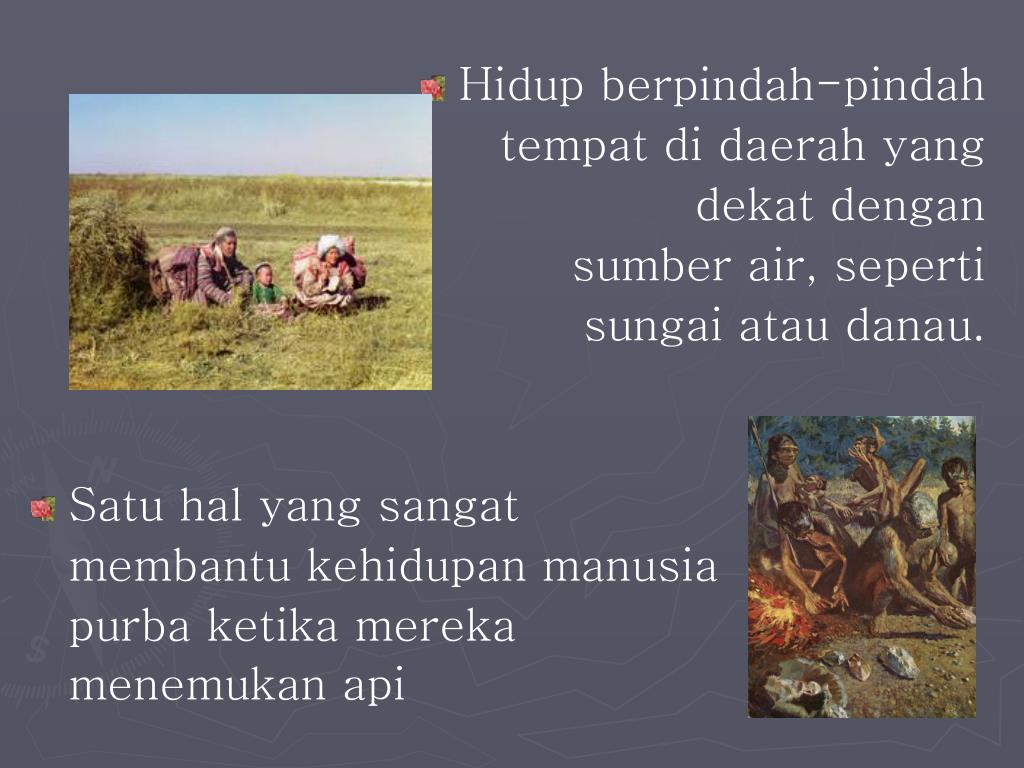 Hidup berpindah-pindah tempat di daerah yang dekat dengan sumber air, seperti sungai atau danau.

Satu hal yang sangat membantu kehidupan manusia purba ketika mereka menemukan api